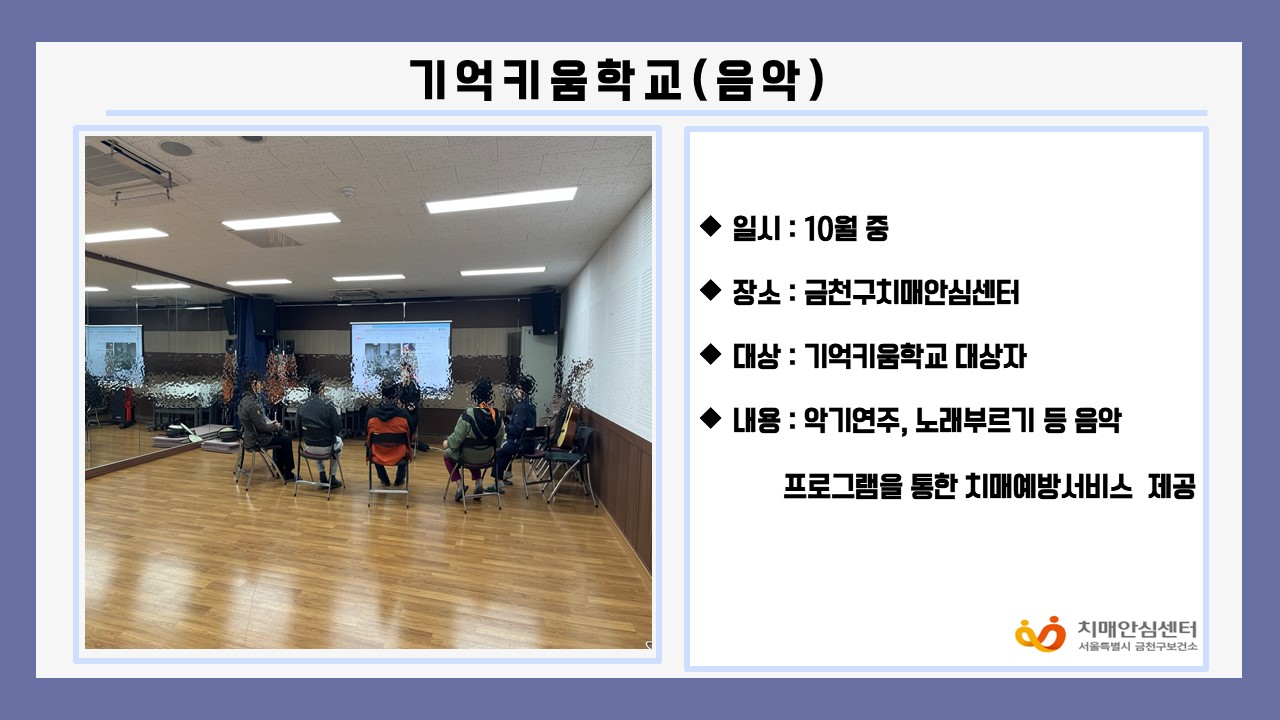 기억키움학교(음악)

◆ 일시 : 10월 중

◆ 장소 : 금천구치매안심센터

◆ 대상 : 기억키움학교 대상자

◆ 내용 : 악기연주, 노래부르기 등 음악 프로그램을 통한 치매예방서비스 제공

치매안심센터
서울특별시 금천구보건소